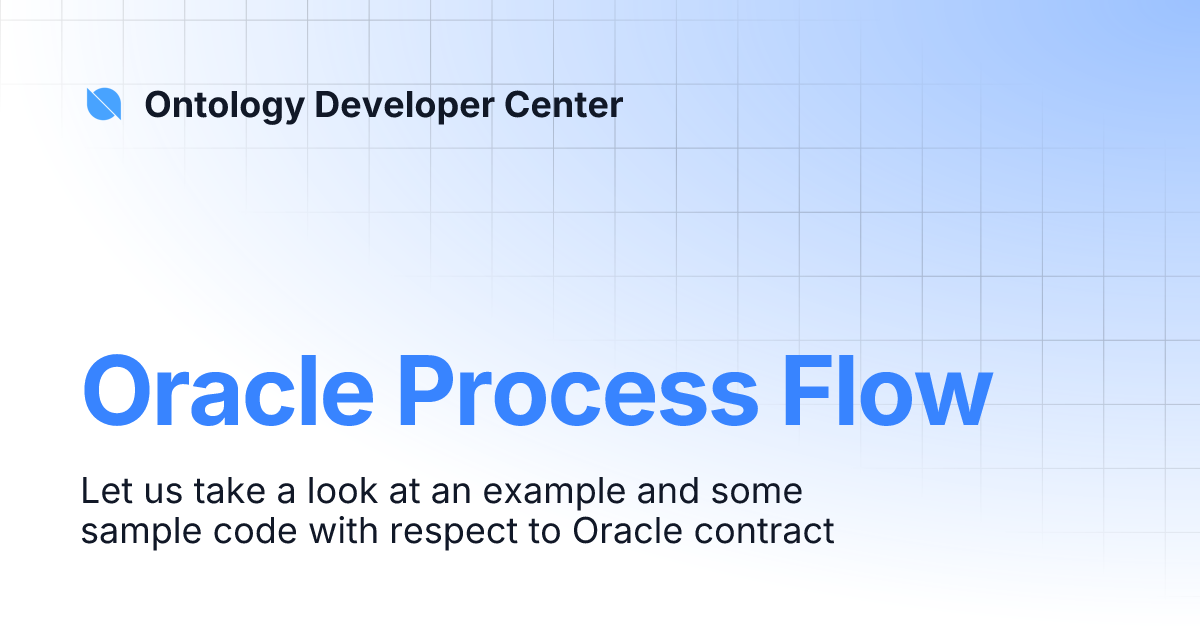 Ontology Developer Center

Oracle Process Flow

Let us take a look at an example and some sample code with respect to Oracle contract